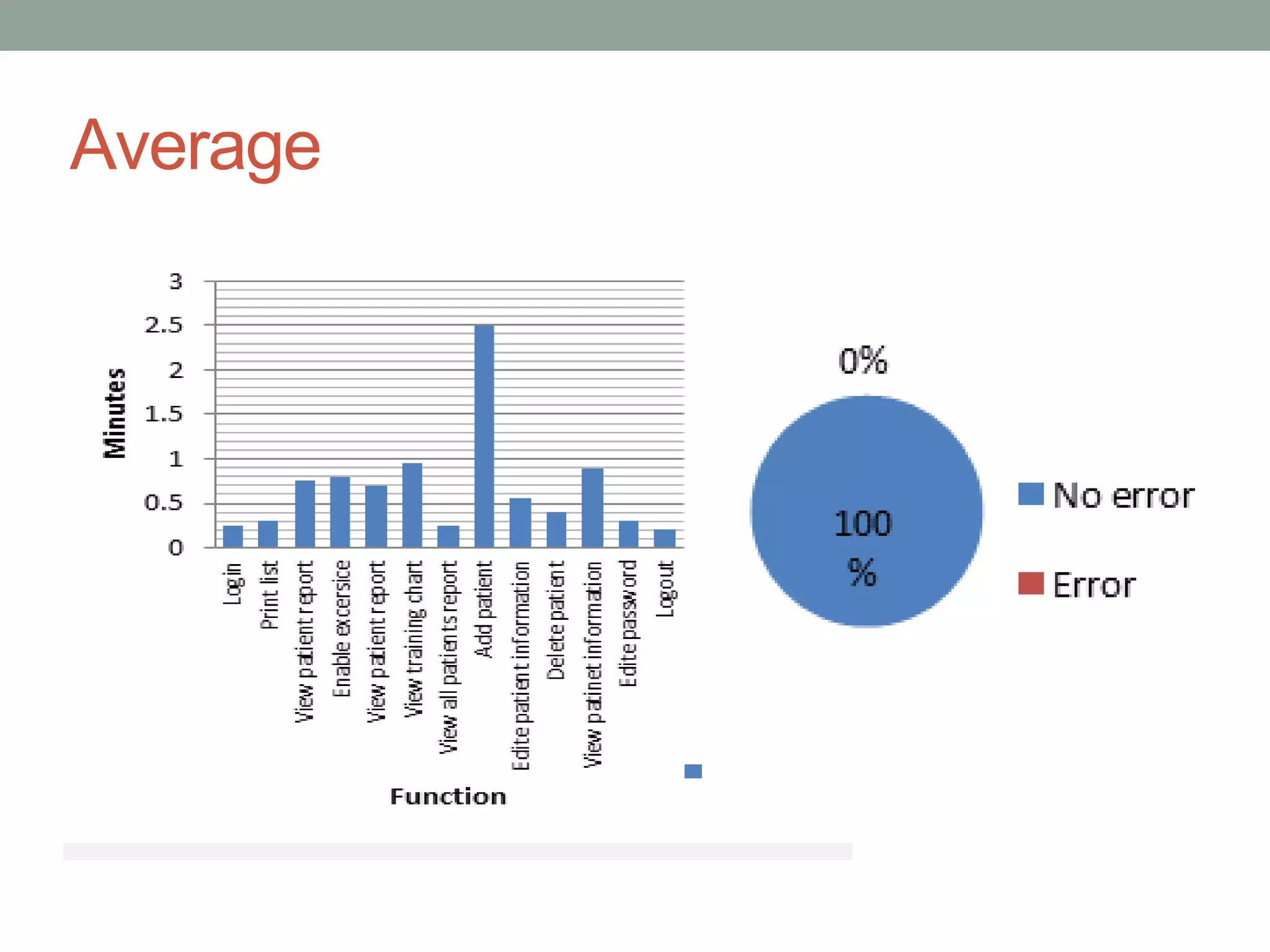 Average

Minutes

3
2.5
2
1.5
1
0.5
0

Login
Print list
View patient report
Enable excersice
View patient report
View training chart
View all patients report
Add patient
Edite patient information
Delete patient
View patinet information
Edite password
Logout

Function

0%

100
%

No error
Error